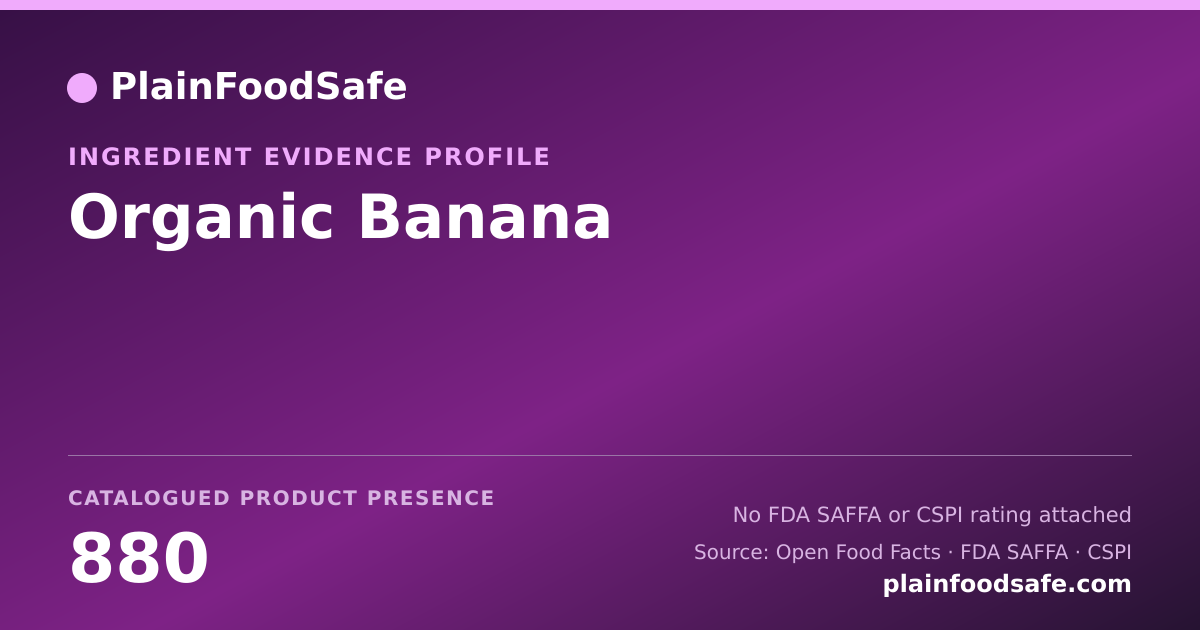 PlainFoodSafe

INGREDIENT EVIDENCE PROFILE

Organic Banana

CATALOGUED PRODUCT PRESENCE

880

No FDA SAFFA or CSPI rating attached

Source: Open Food Facts · FDA SAFFA · CSPI

plainfoodsafe.com